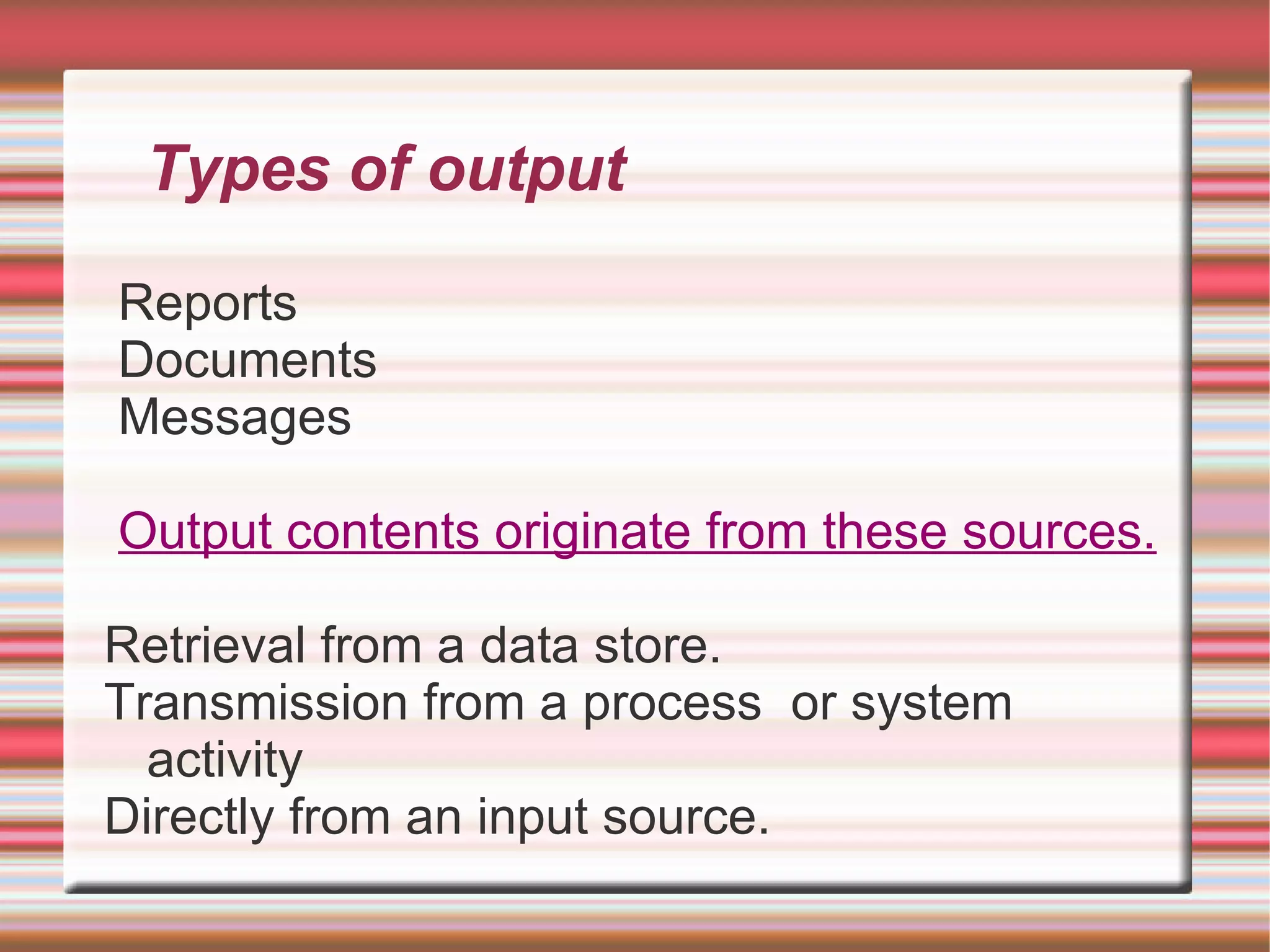 Types of output

Reports
Documents
Messages

Output contents originate from these sources.

Retrieval from a data store.
Transmission from a process  or system activity
Directly from an input source.